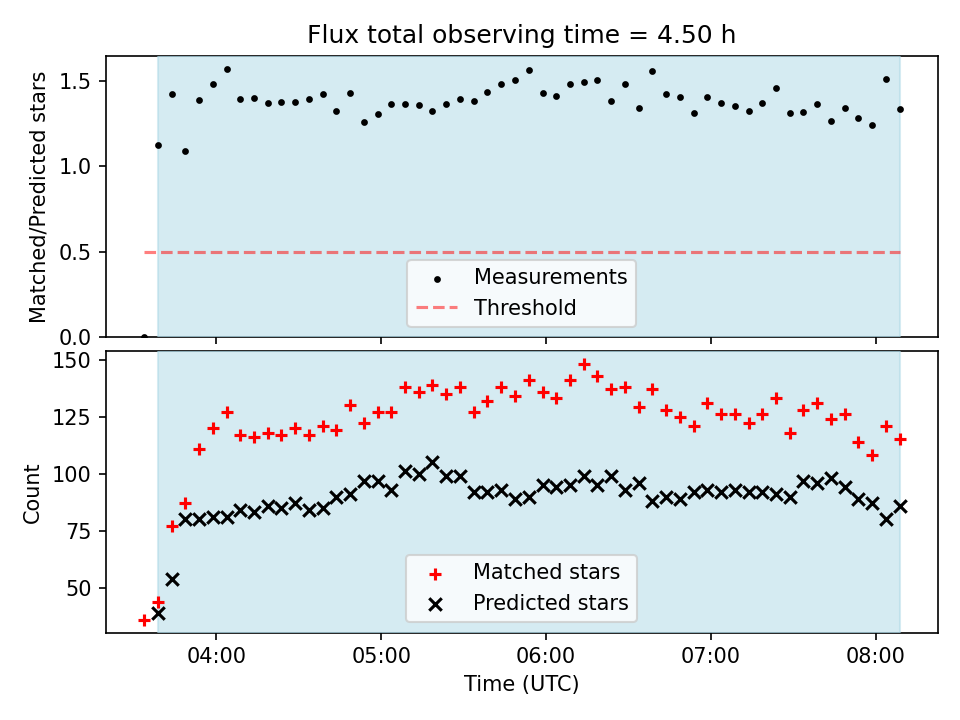 Flux total observing time = 4.50 h

Matched/Predicted stars

1.5
1.0
0.5
0.0

Measurements
Threshold

Count

150
125
100
75
50

Matched stars
Predicted stars

04:00
05:00
06:00
07:00
08:00

Time (UTC)